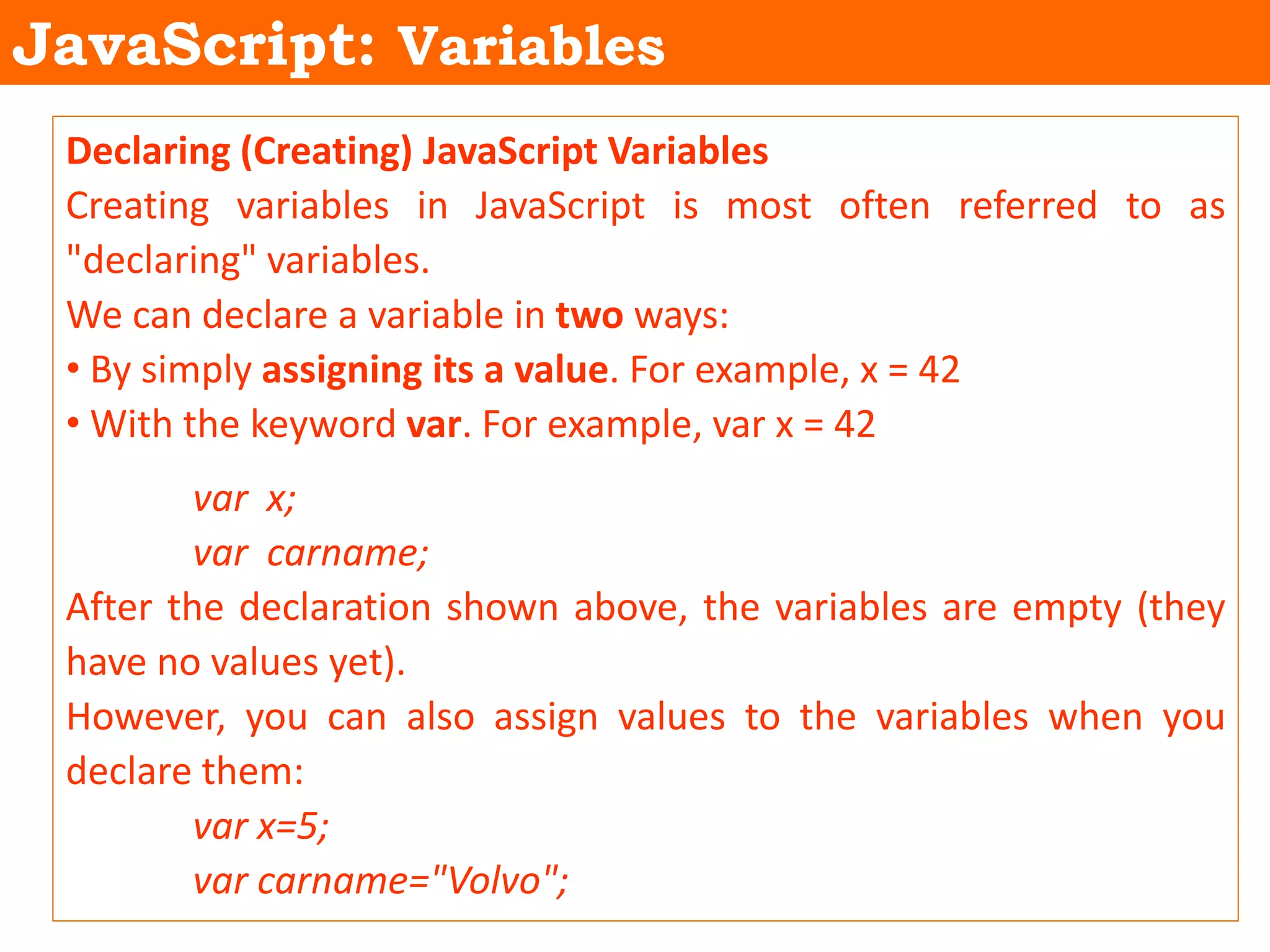 JavaScript: Variables

Declaring (Creating) JavaScript Variables

Creating variables in JavaScript is most often referred to as "declaring" variables.

We can declare a variable in two ways:

• By simply assigning its a value. For example, x = 42

• With the keyword var. For example, var x = 42

var x;
var carname;

After the declaration shown above, the variables are empty (they have no values yet).

However, you can also assign values to the variables when you declare them:

var x=5;
var carname="Volvo";